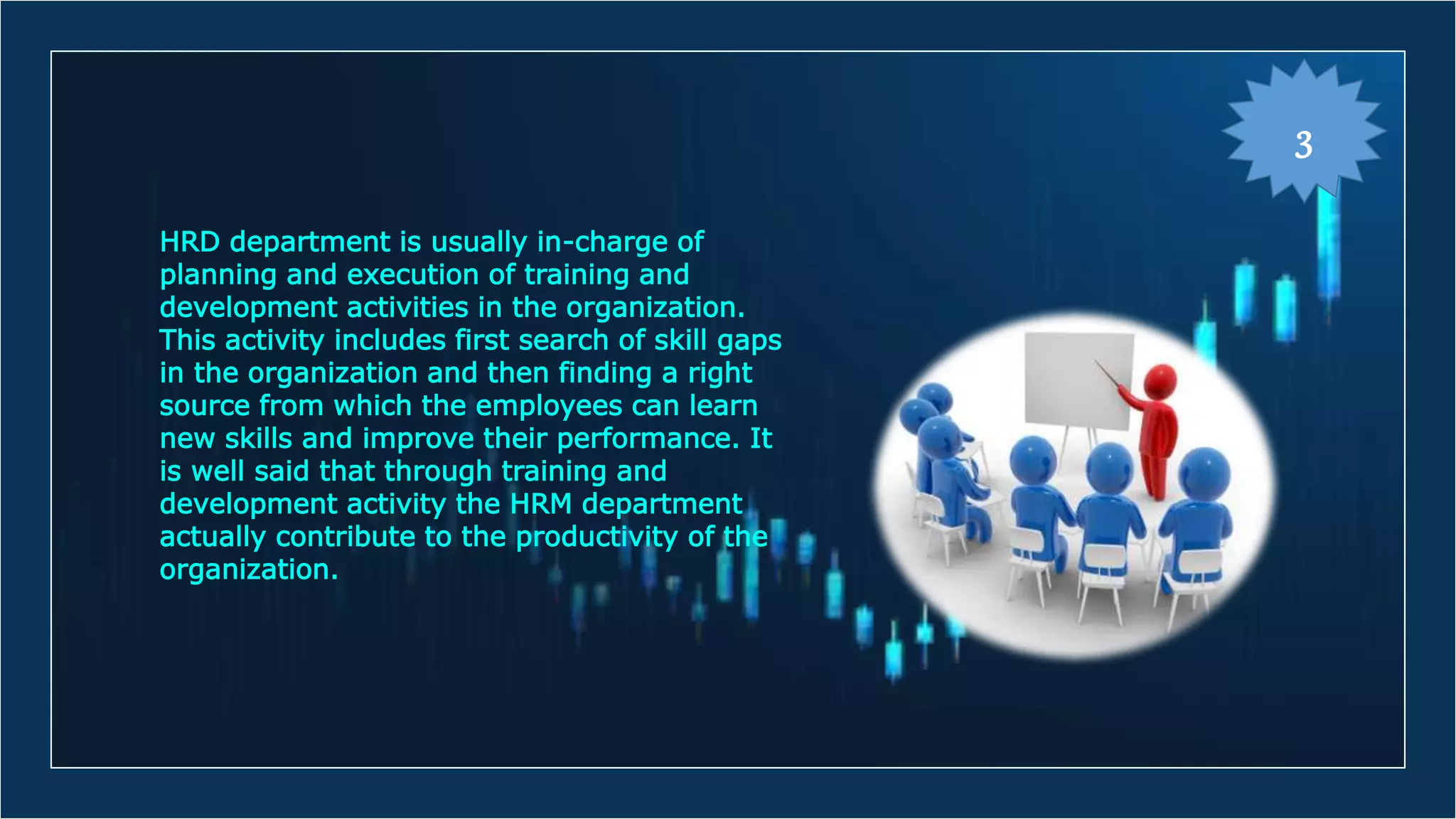 3

HRD department is usually in-charge of planning and execution of training and development activities in the organization. This activity includes first search of skill gaps in the organization and then finding a right source from which the employees can learn new skills and improve their performance. It is well said that through training and development activity the HRM department actually contribute to the productivity of the organization.